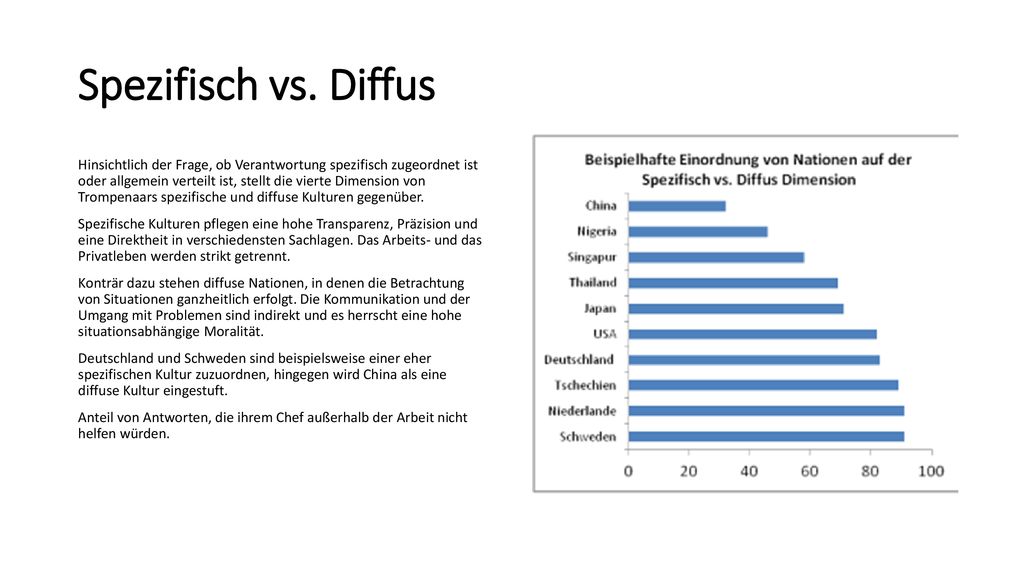 Spezifisch vs. Diffus

Hinsichtlich der Frage, ob Verantwortung spezifisch zugeordnet ist oder allgemein verteilt ist, stellt die vierte Dimension von Trompenaars spezifische und diffuse Kulturen gegenüber.

Spezifische Kulturen pflegen eine hohe Transparenz, Präzision und eine Direktheit in verschiedensten Sachlagen. Das Arbeits- und das Privatleben werden strikt getrennt.

Konträr dazu stehen diffuse Nationen, in denen die Betrachtung von Situationen ganzheitlich erfolgt. Die Kommunikation und der Umgang mit Problemen sind indirekt und es herrscht eine hohe situationsabhängige Moralität.

Deutschland und Schweden sind beispielsweise einer eher spezifischen Kultur zuzuordnen, hingegen wird China als eine diffuse Kultur eingestuft.

Anteil von Antworten, die ihrem Chef außerhalb der Arbeit nicht helfen würden.

Beispielhafte Einordnung von Nationen auf der Spezifisch vs. Diffus Dimension

China
Nigeria
Singapur
Thailand
Japan
USA
Deutschland
Tschechien
Niederlande
Schweden

0 20 40 60 80 100